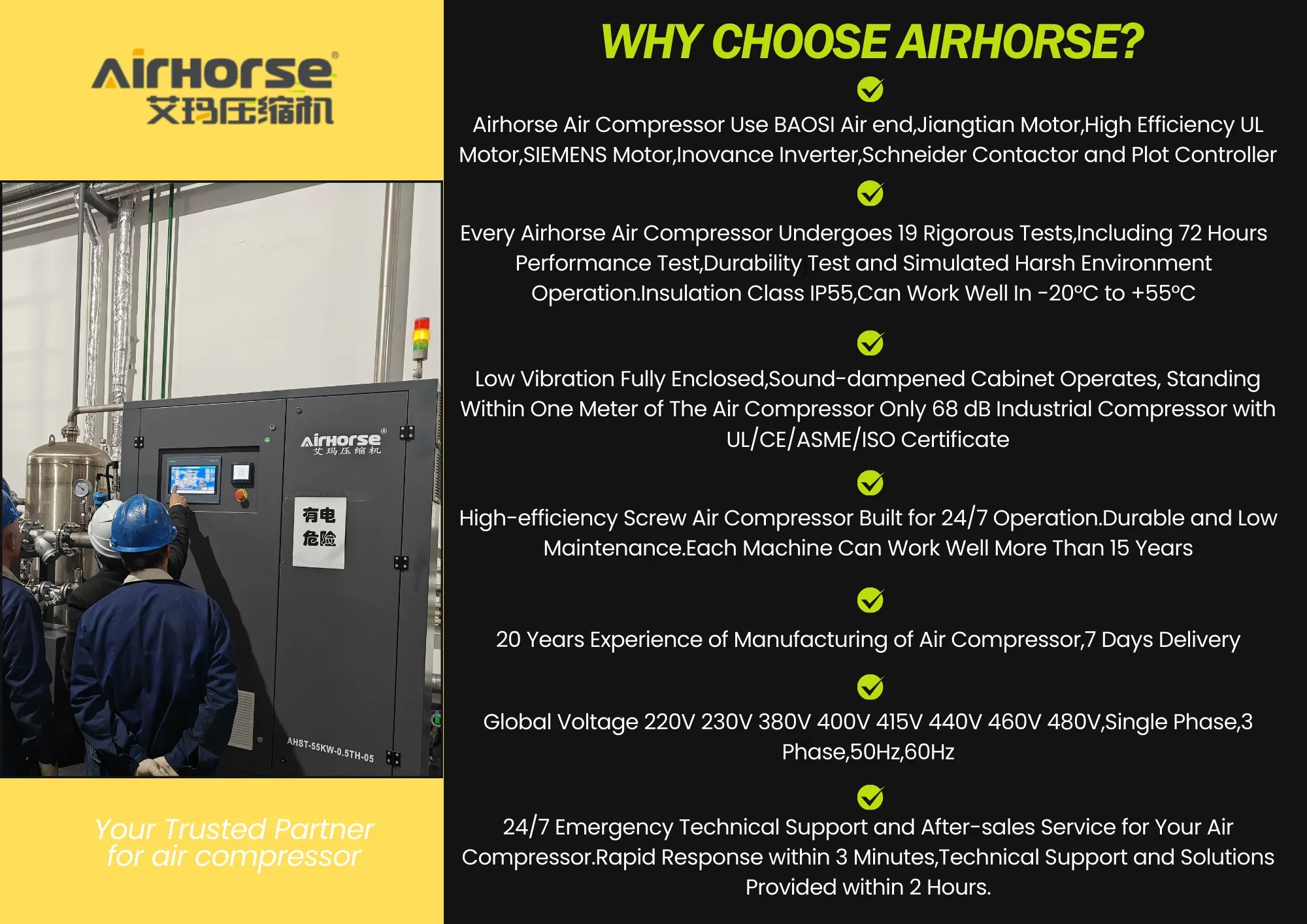 AirHorse®
艾玛压缩机

AirHorse®
艾玛压缩机

有电
危险

AHST-55KW-0.5TH-05

Your Trusted Partner for air compressor

WHY CHOOSE AIRHORSE?

Airhorse Air Compressor Use BAOSI Air end,Jiangtian Motor,High Efficiency UL Motor,SIEMENS Motor,Inovance Inverter,Schneider Contactor and Plot Controller

Every Airhorse Air Compressor Undergoes 19 Rigorous Tests,Including 72 Hours Performance Test,Durability Test and Simulated Harsh Environment Operation.Insulation Class IP55,Can Work Well In -20°C to +55°C

Low Vibration Fully Enclosed,Sound-dampened Cabinet Operates, Standing Within One Meter of The Air Compressor Only 68 dB Industrial Compressor with UL/CE/ASME/ISO Certificate

High-efficiency Screw Air Compressor Built for 24/7 Operation.Durable and Low Maintenance.Each Machine Can Work Well More Than 15 Years

20 Years Experience of Manufacturing of Air Compressor,7 Days Delivery

Global Voltage 220V 230V 380V 400V 415V 440V 460V 480V,Single Phase,3 Phase,50Hz,60Hz

24/7 Emergency Technical Support and After-sales Service for Your Air Compressor.Rapid Response within 3 Minutes,Technical Support and Solutions Provided within 2 Hours.